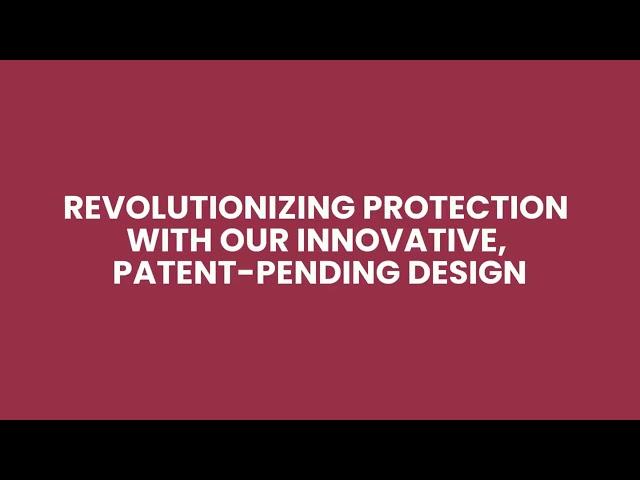 REVOLUTIONIZING PROTECTION WITH OUR INNOVATIVE, PATENT-PENDING DESIGN